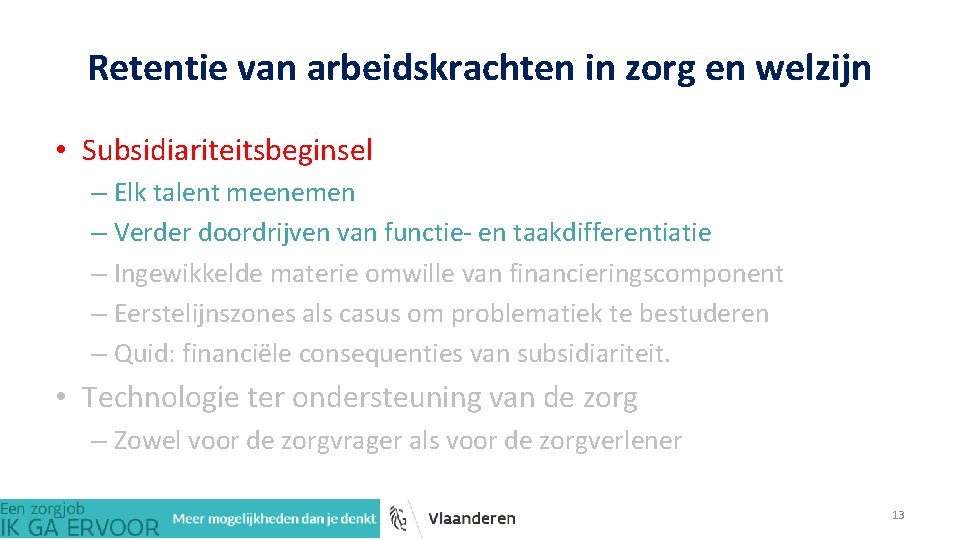 Retentie van arbeidskrachten in zorg en welzijn

• Subsidiariteitsbeginsel
– Elk talent meenemen
– Verder doordrijven van functie- en taakdifferentiatie
– Ingewikkelde materie omwille van financieringscomponent
– Eerstelijnszones als casus om problematiek te bestuderen
– Quid: financiële consequenties van subsidiariteit.

• Technologie ter ondersteuning van de zorg
– Zowel voor de zorgvrager als voor de zorgverlener

Een zorgjob
IK GA ERVOOR
Meer mogelijkheden dan je denkt
Vlaanderen

13